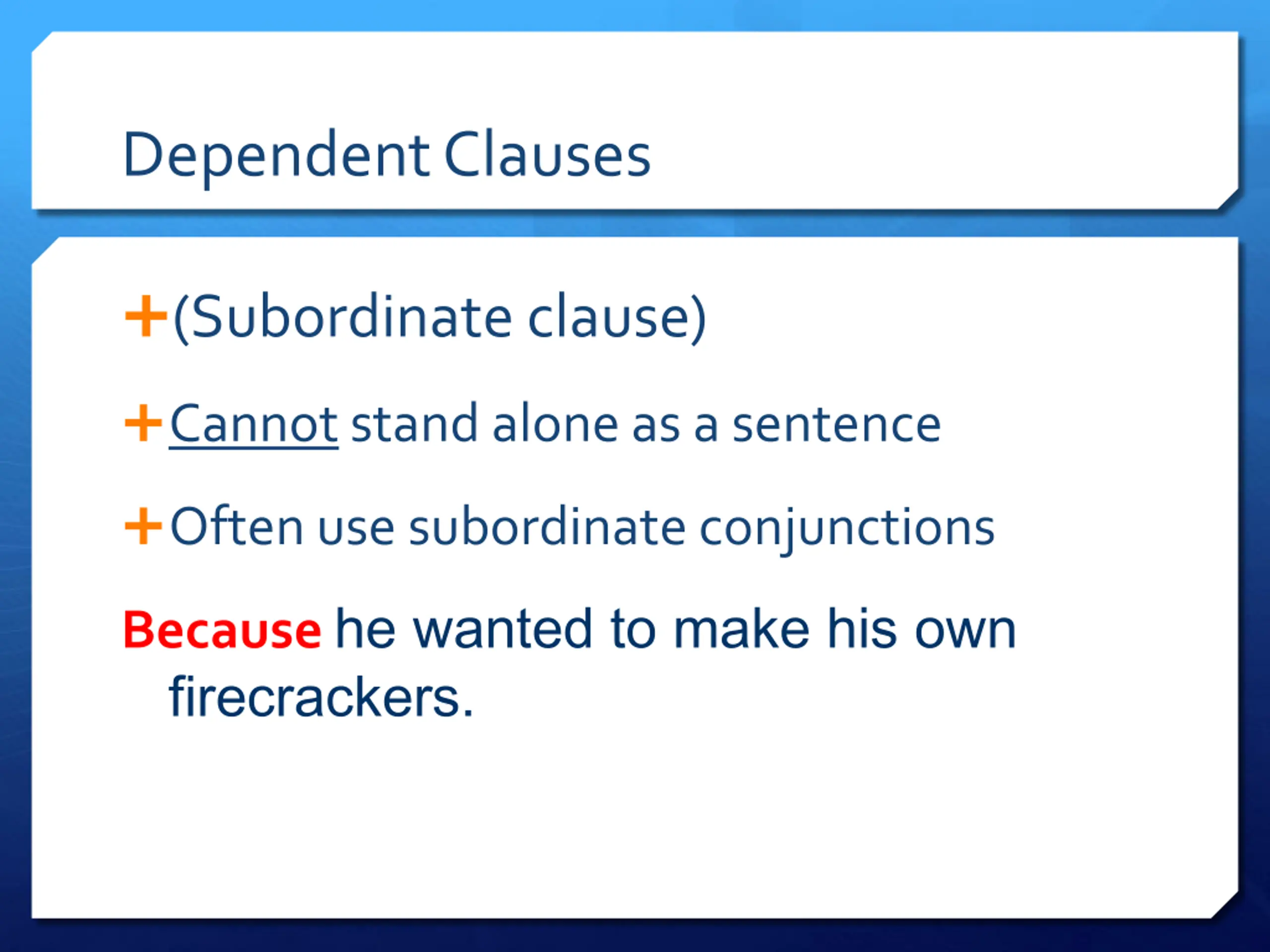 Dependent Clauses

+ (Subordinate clause)

+ Cannot stand alone as a sentence

+ Often use subordinate conjunctions

Because he wanted to make his own firecrackers.